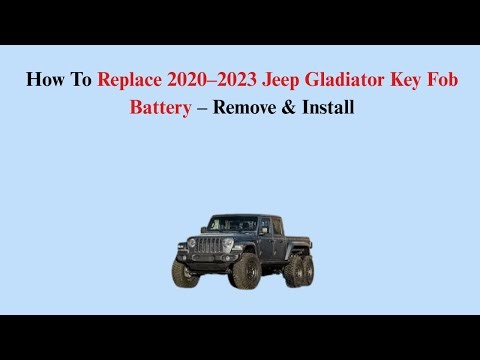 How To Replace 2020–2023 Jeep Gladiator Key Fob Battery – Remove & Install